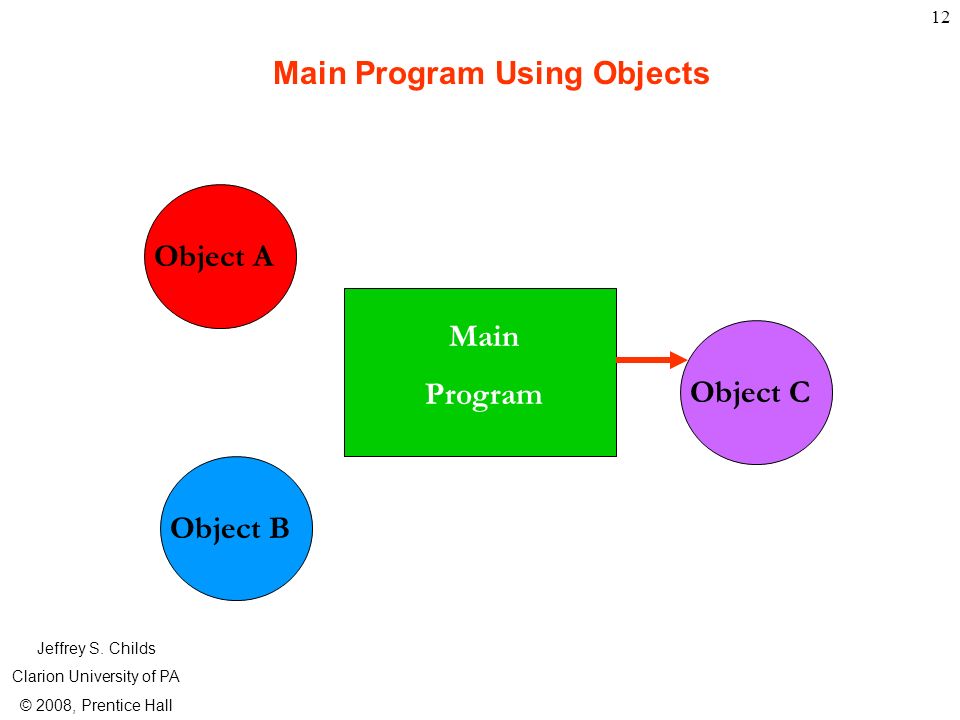 12

Main Program Using Objects

Object A

Main Program

Object C

Object B

Jeffrey S. Childs
Clarion University of PA
© 2008, Prentice Hall